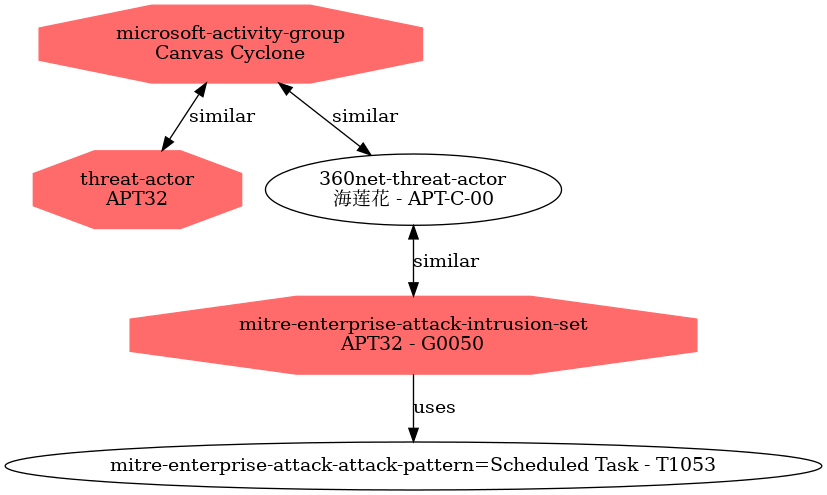 microsoft-activity-group
Canvas Cyclone

similar

similar

threat-actor
APT32

360net-threat-actor
海莲花 - APT-C-00

similar

mitre-enterprise-attack-intrusion-set
APT32 - G0050

uses

mitre-enterprise-attack-attack-pattern=Scheduled Task - T1053